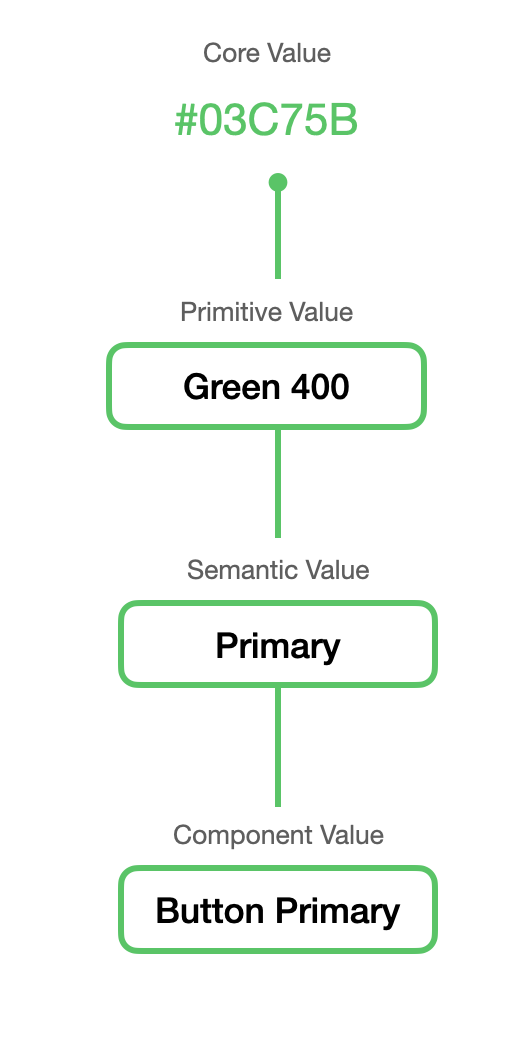 Core Value

#03C75B

Primitive Value

Green 400

Semantic Value

Primary

Component Value

Button Primary